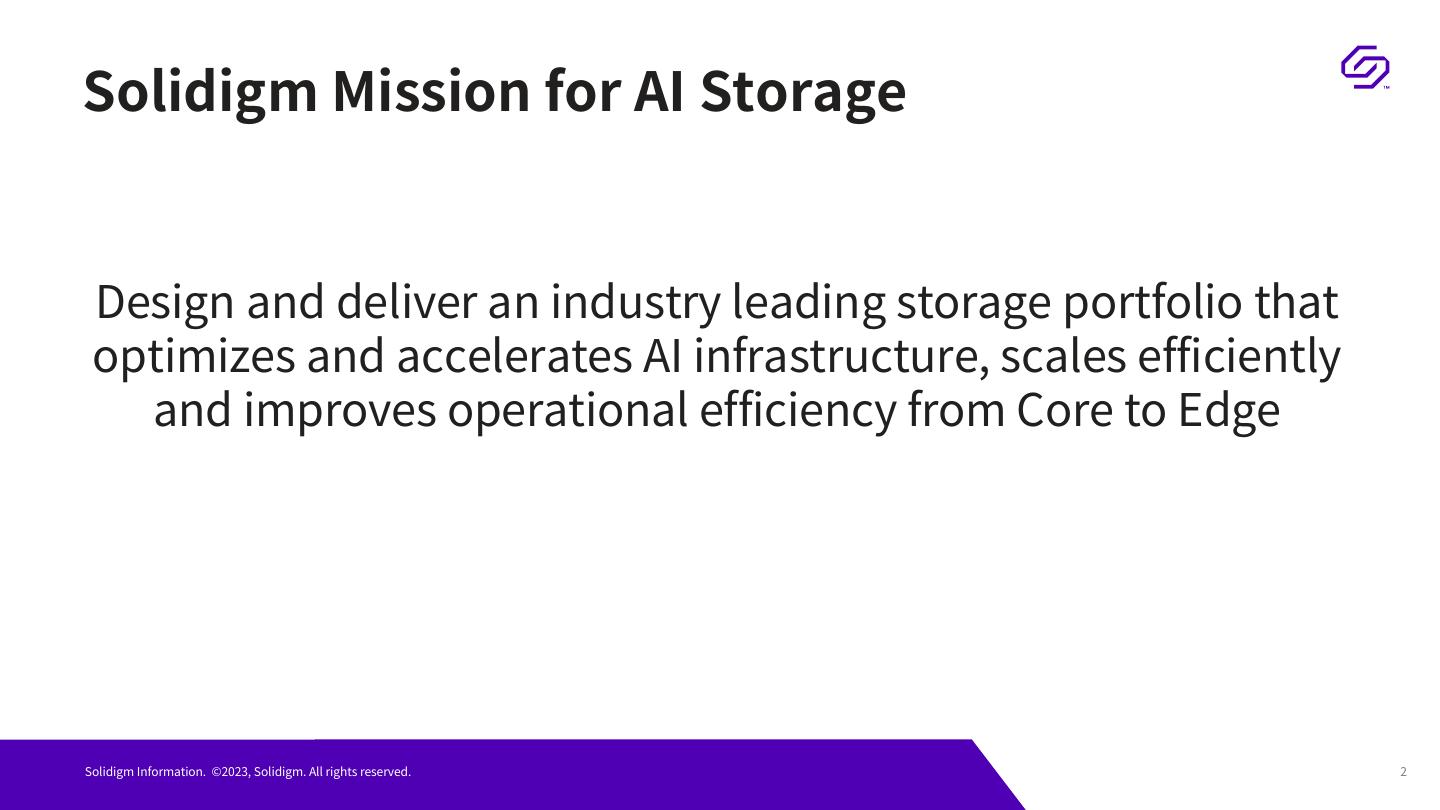 Solidigm Mission for AI Storage

™

Design and deliver an industry leading storage portfolio that optimizes and accelerates AI infrastructure, scales efficiently and improves operational efficiency from Core to Edge

Solidigm Information. ©2023, Solidigm. All rights reserved.

2